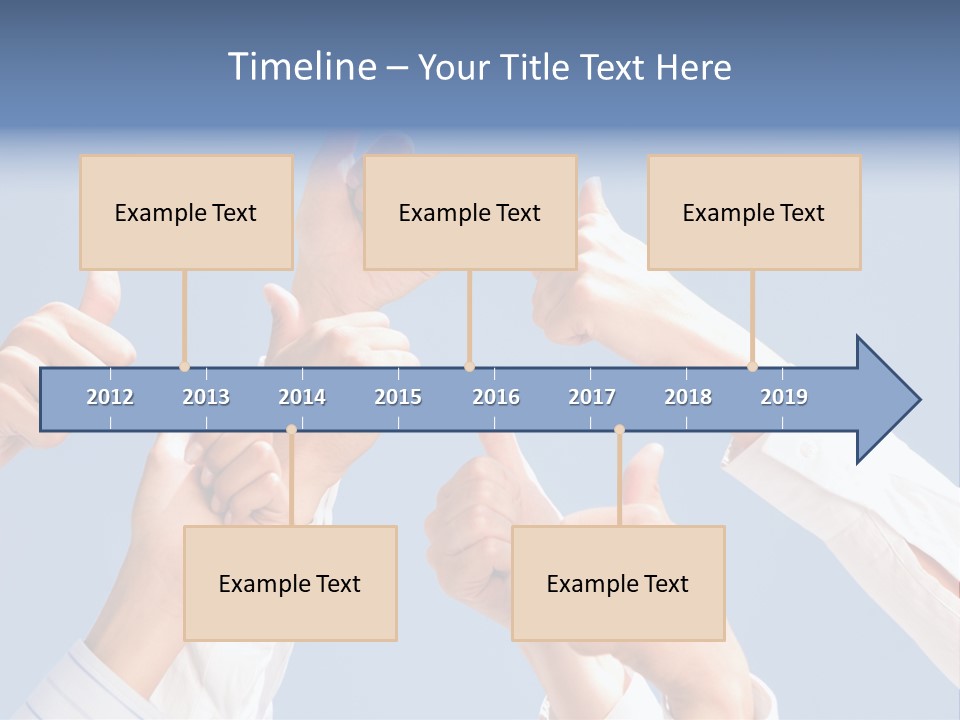 Timeline – Your Title Text Here

Example Text

Example Text

Example Text

2012 2013 2014 2015 2016 2017 2018 2019

Example Text

Example Text